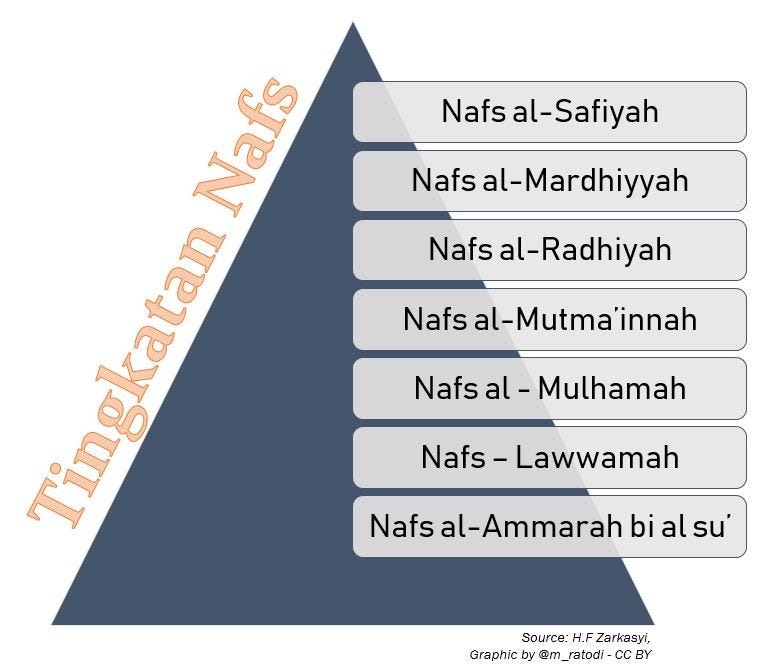 Tingkatan Nafs

Nafs al-Safiyah

Nafs al-Mardhiyyah

Nafs al-Radhiyah

Nafs al-Mutma'innah

Nafs al - Mulhamah

Nafs – Lawwamah

Nafs al-Ammarah bi al su'

Source: H.F Zarkasyi,
Graphic by @m_ratodi - CC BY